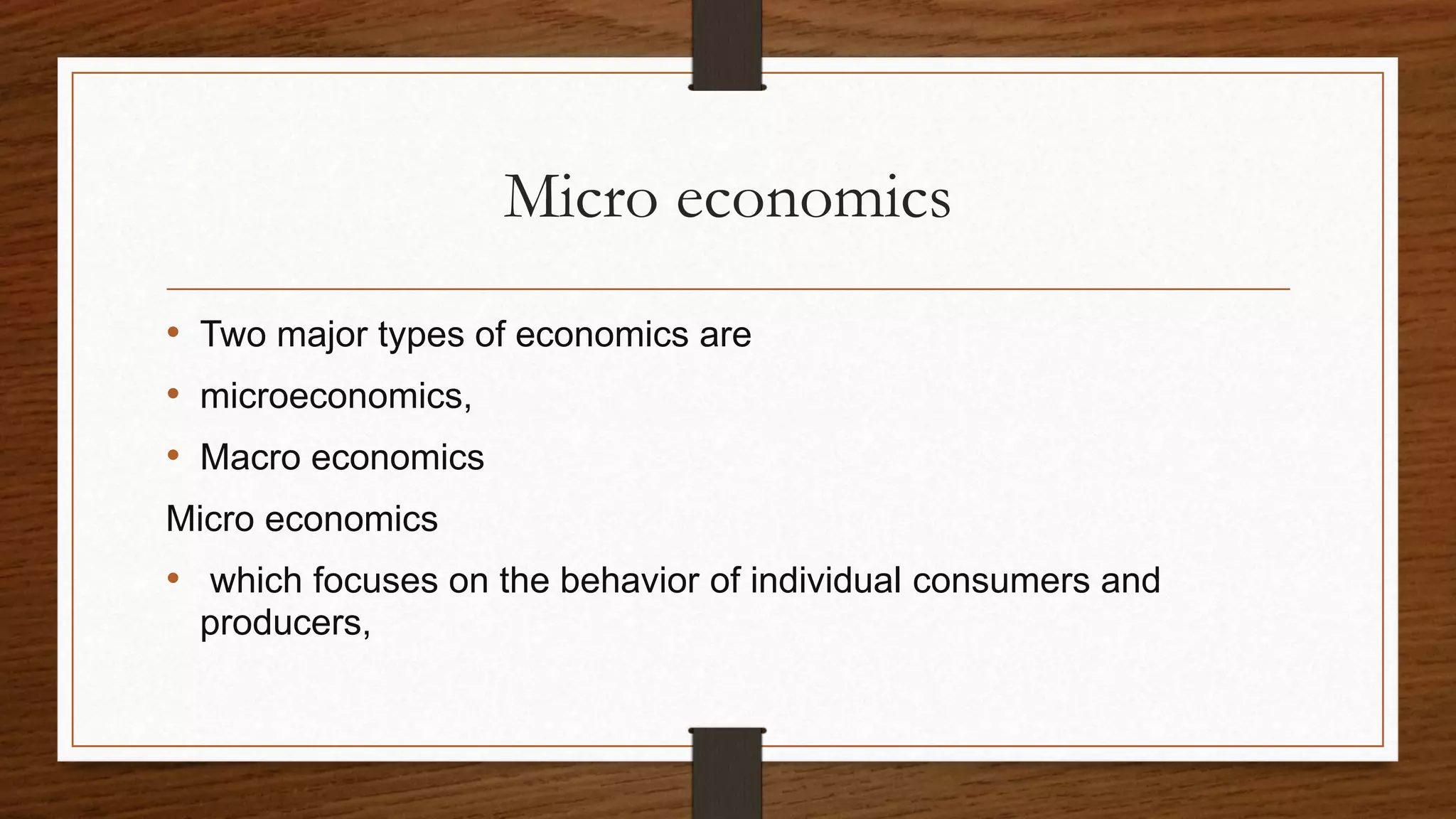 Micro economics

• Two major types of economics are
• microeconomics,
• Macro economics

Micro economics

• which focuses on the behavior of individual consumers and producers,